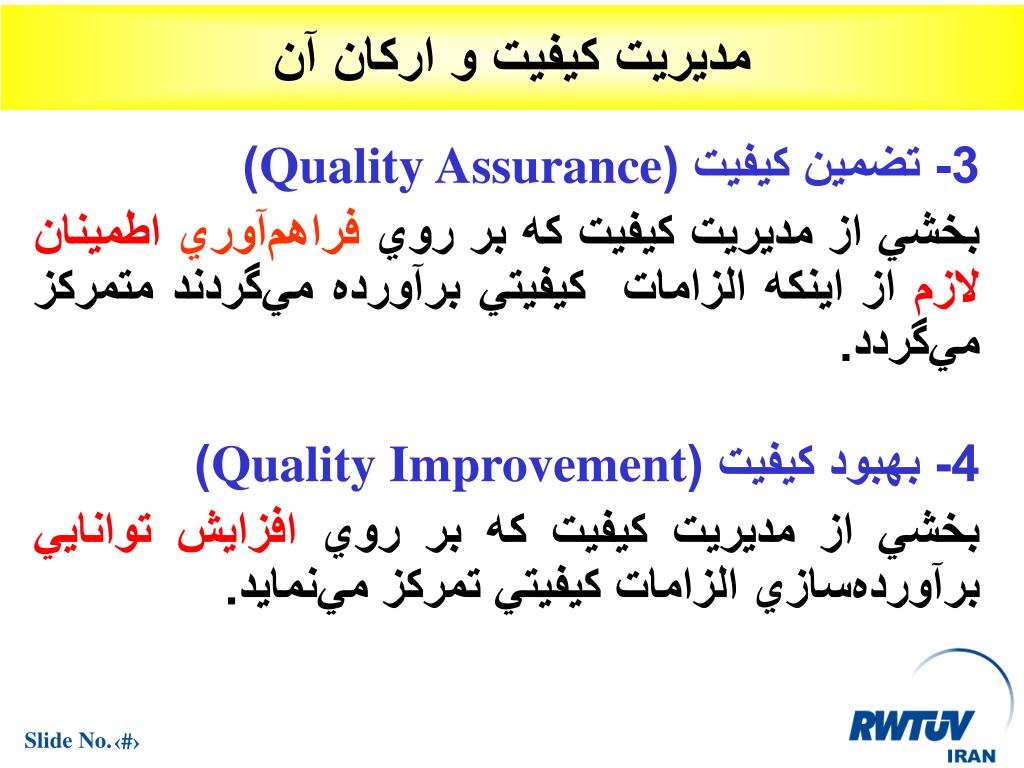 مديريت کيفيت و ارکان آن

3- تضمين کيفيت (Quality Assurance)

بخشي از مديريت کيفيت که بر روي فراهم‌آوري اطمينان لازم از اينکه الزامات کيفيتي برآورده مي‌گردند متمرکز مي‌گردد.

4- بهبود کيفيت (Quality Improvement)

بخشي از مديريت کيفيت که بر روي افزايش توانايي برآورده‌سازي الزامات کيفيتي تمرکز مي‌نمايد.

Slide No.‹#›

RWTÜV
IRAN